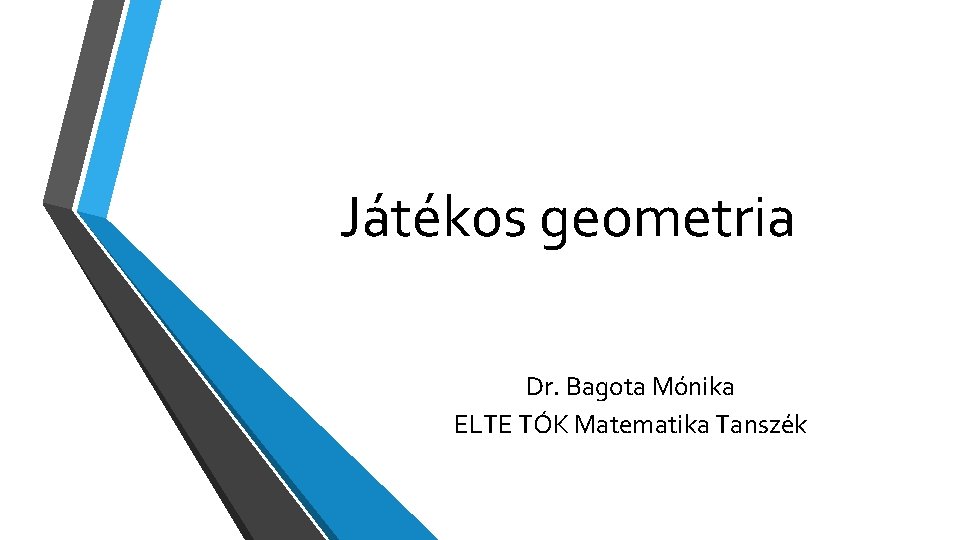 Játékos geometria

Dr. Bagota Mónika
ELTE TÓK Matematika Tanszék